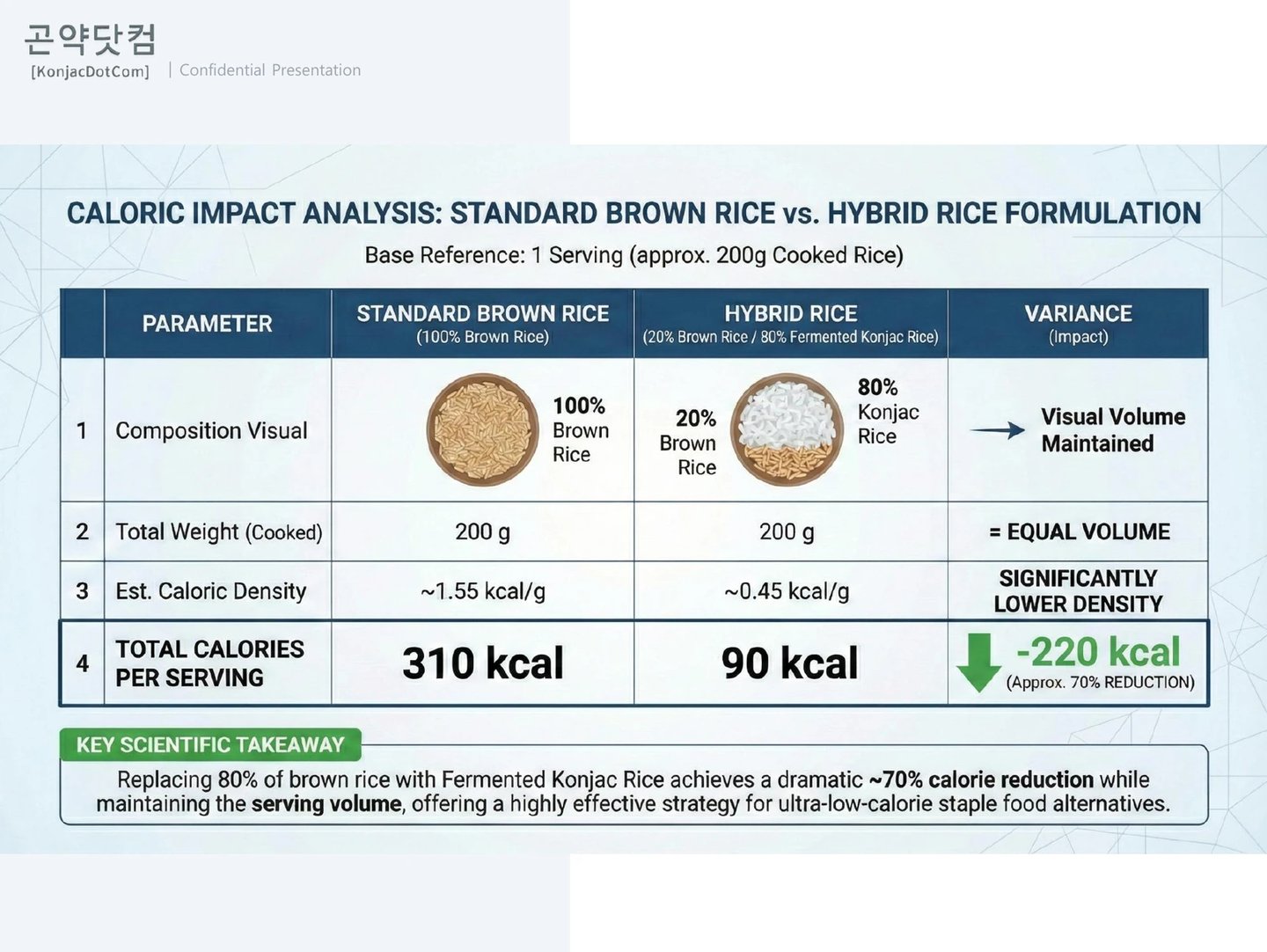 곤약닷컴
[KonjacDotCom] | Confidential Presentation

CALORIC IMPACT ANALYSIS: STANDARD BROWN RICE vs. HYBRID RICE FORMULATION

Base Reference: 1 Serving (approx. 200g Cooked Rice)

| | PARAMETER | STANDARD BROWN RICE (100% Brown Rice) | HYBRID RICE (20% Brown Rice / 80% Fermented Konjac Rice) | VARIANCE (Impact) |
|---|---|---|---|---|
| 1 | Composition Visual | 100% Brown Rice | 20% Brown Rice 80% Konjac Rice | Visual Volume Maintained |
| 2 | Total Weight (Cooked) | 200 g | 200 g | = EQUAL VOLUME |
| 3 | Est. Caloric Density | ~1.55 kcal/g | ~0.45 kcal/g | SIGNIFICANTLY LOWER DENSITY |
| 4 | TOTAL CALORIES PER SERVING | 310 kcal | 90 kcal | -220 kcal (Approx. 70% REDUCTION) |

KEY SCIENTIFIC TAKEAWAY

Replacing 80% of brown rice with Fermented Konjac Rice achieves a dramatic ~70% calorie reduction while maintaining the serving volume, offering a highly effective strategy for ultra-low-calorie staple food alternatives.